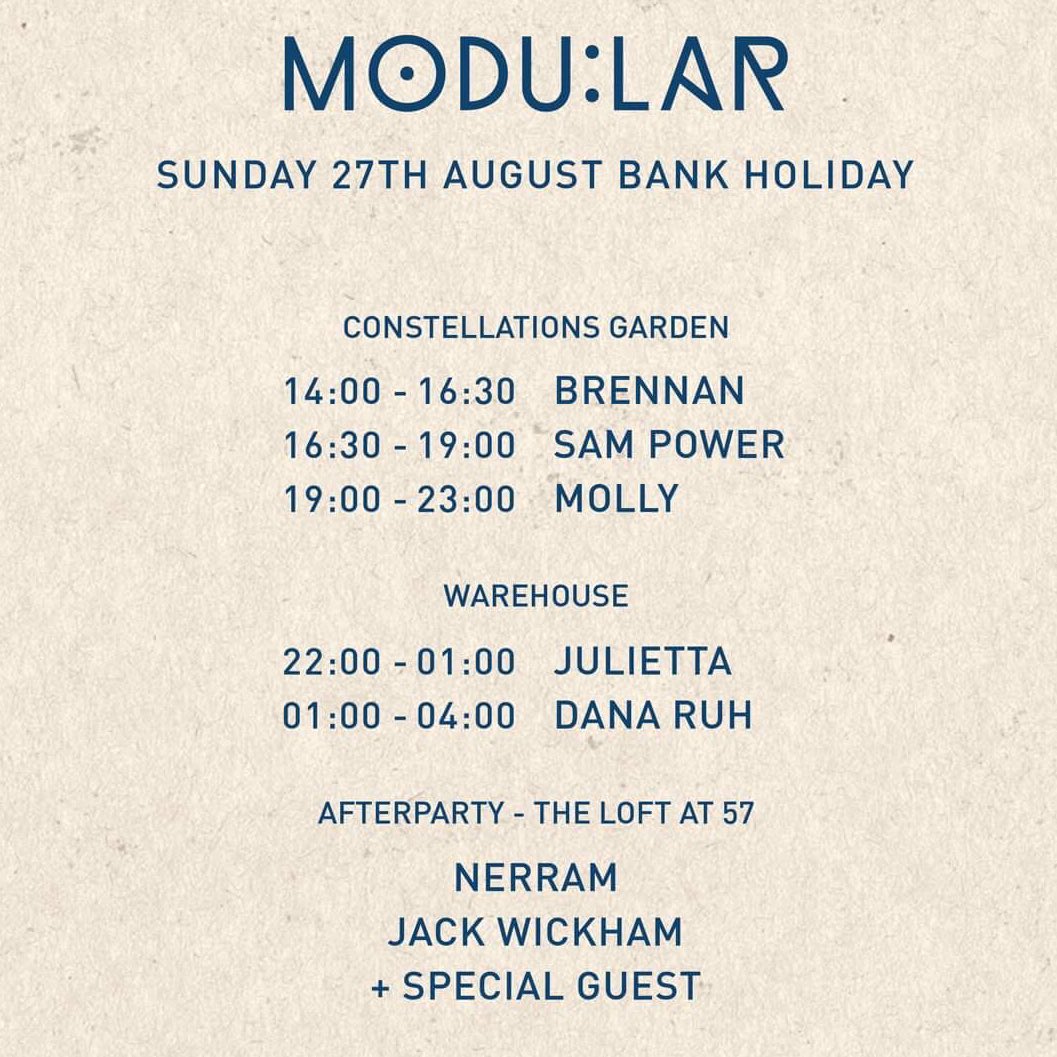 MODU:LAR

SUNDAY 27TH AUGUST BANK HOLIDAY

CONSTELLATIONS GARDEN

14:00 - 16:30 BRENNAN
16:30 - 19:00 SAM POWER
19:00 - 23:00 MOLLY

WAREHOUSE

22:00 - 01:00 JULIETTA
01:00 - 04:00 DANA RUH

AFTERPARTY - THE LOFT AT 57

NERRAM
JACK WICKHAM
+ SPECIAL GUEST